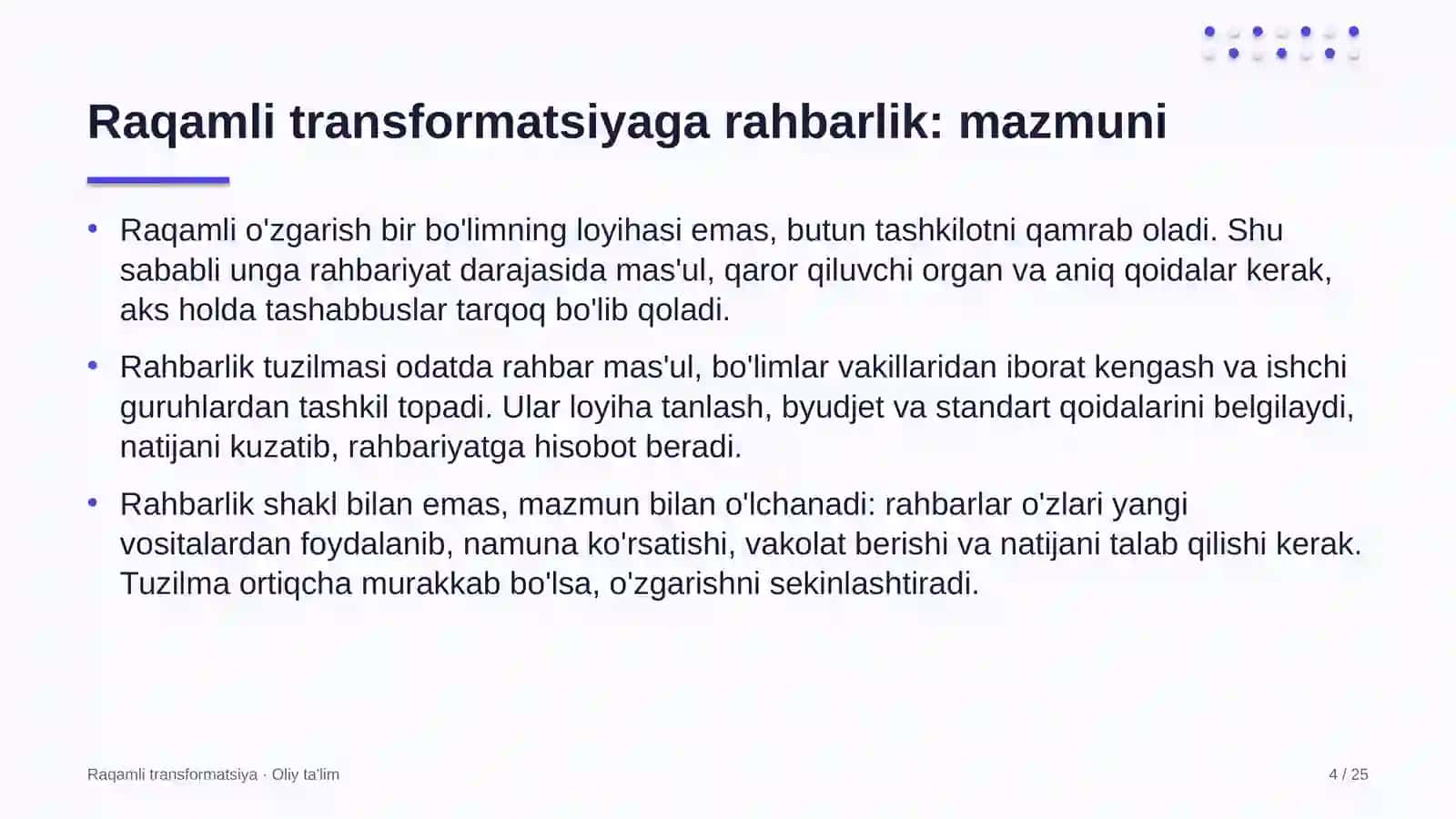 Raqamli transformatsiyaga rahbarlik: mazmuni

• Raqamli o'zgarish bir bo'limning loyihasi emas, butun tashkilotni qamrab oladi. Shu sababli unga rahbariyat darajasida mas'ul, qaror qiluvchi organ va aniq qoidalar kerak, aks holda tashabbuslar tarqoq bo'lib qoladi.

• Rahbarlik tuzilmasi odatda rahbar mas'ul, bo'limlar vakillaridan iborat kengash va ishchi guruhlardan tashkil topadi. Ular loyiha tanlash, byudjet va standart qoidalarini belgilaydi, natijani kuzatib, rahbariyatga hisobot beradi.

• Rahbarlik shakl bilan emas, mazmun bilan o'lchanadi: rahbarlar o'zlari yangi vositalardan foydalanib, namuna ko'rsatishi, vakolat berishi va natijani talab qilishi kerak. Tuzilma ortiqcha murakkab bo'lsa, o'zgarishni sekinlashtiradi.

Raqamli transformatsiya · Oliy ta'lim

4 / 25